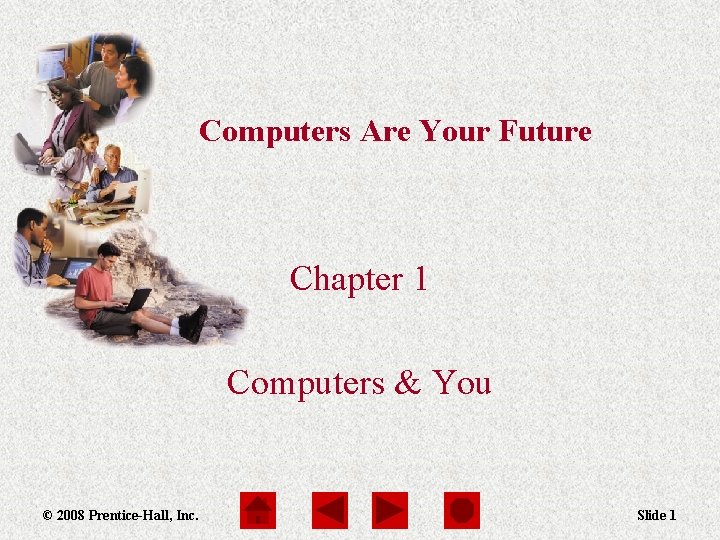 Computers Are Your Future

Chapter 1

Computers & You

© 2008 Prentice-Hall, Inc.

Slide 1